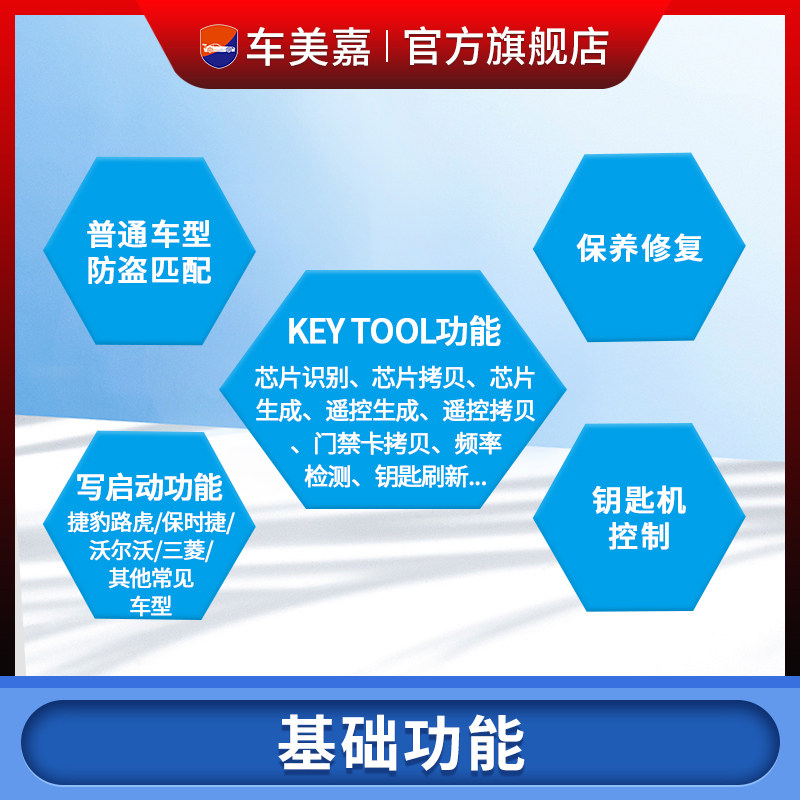 车美嘉 | 官方旗舰店

普通车型
防盗匹配

保养修复

KEY TOOL功能
芯片识别、芯片拷贝、芯片生成、遥控生成、遥控拷贝、门禁卡拷贝、频率检测、钥匙刷新...

写启动功能
捷豹路虎/保时捷/沃尔沃/三菱/其他常见车型

钥匙机
控制

基础功能